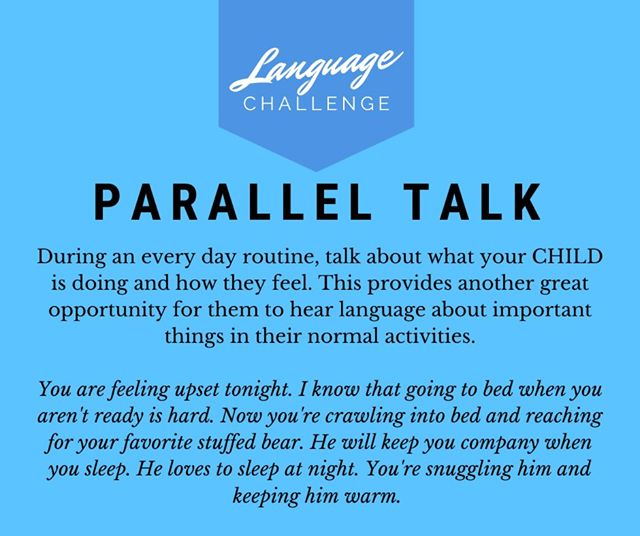 Language
CHALLENGE

PARALLEL TALK

During an every day routine, talk about what your CHILD is doing and how they feel. This provides another great opportunity for them to hear language about important things in their normal activities.

You are feeling upset tonight. I know that going to bed when you aren't ready is hard. Now you're crawling into bed and reaching for your favorite stuffed bear. He will keep you company when you sleep. He loves to sleep at night. You're snuggling him and keeping him warm.